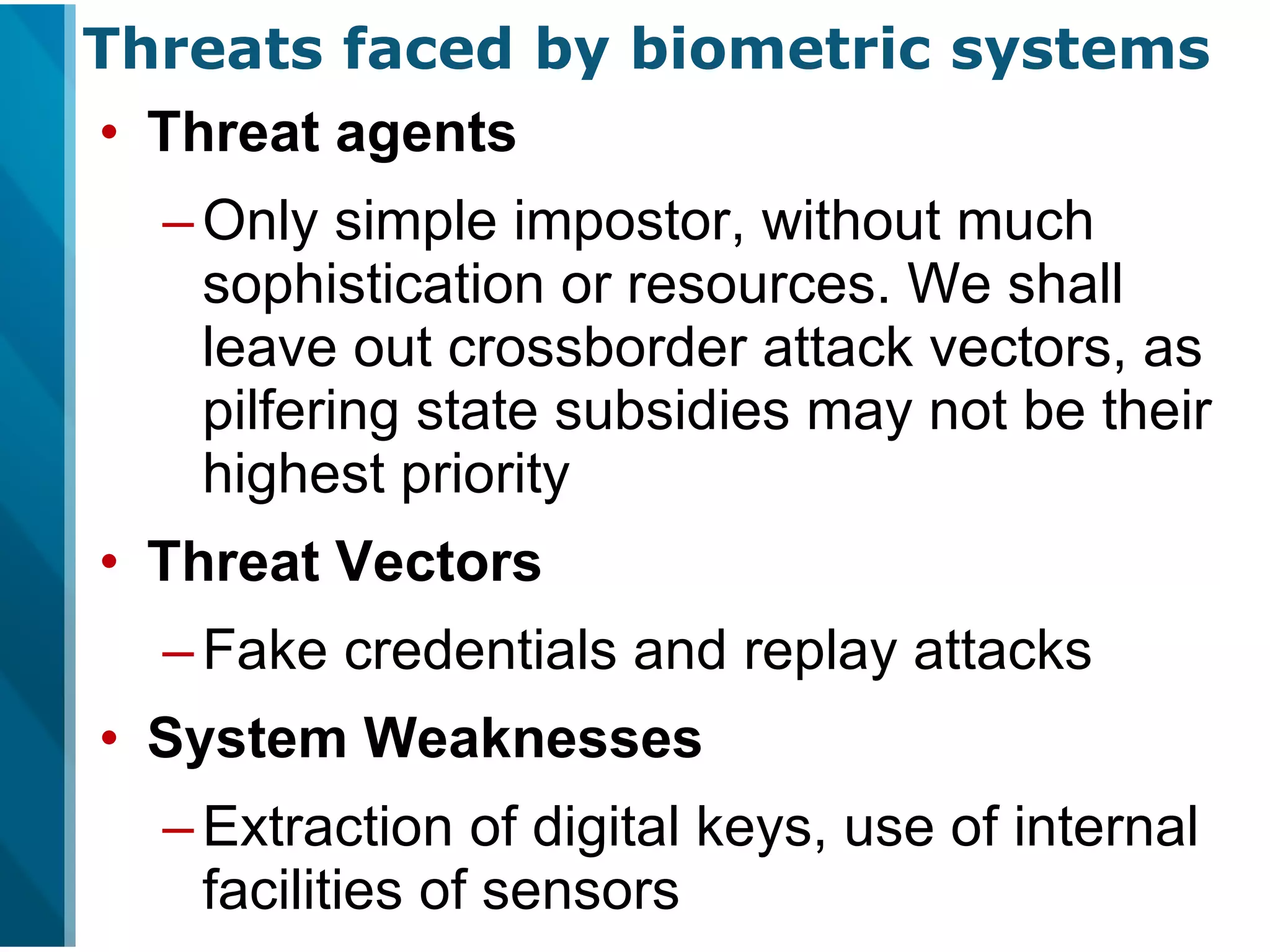 Threats faced by biometric systems

• Threat agents

– Only simple impostor, without much sophistication or resources. We shall leave out crossborder attack vectors, as pilfering state subsidies may not be their highest priority

• Threat Vectors

– Fake credentials and replay attacks

• System Weaknesses

– Extraction of digital keys, use of internal facilities of sensors